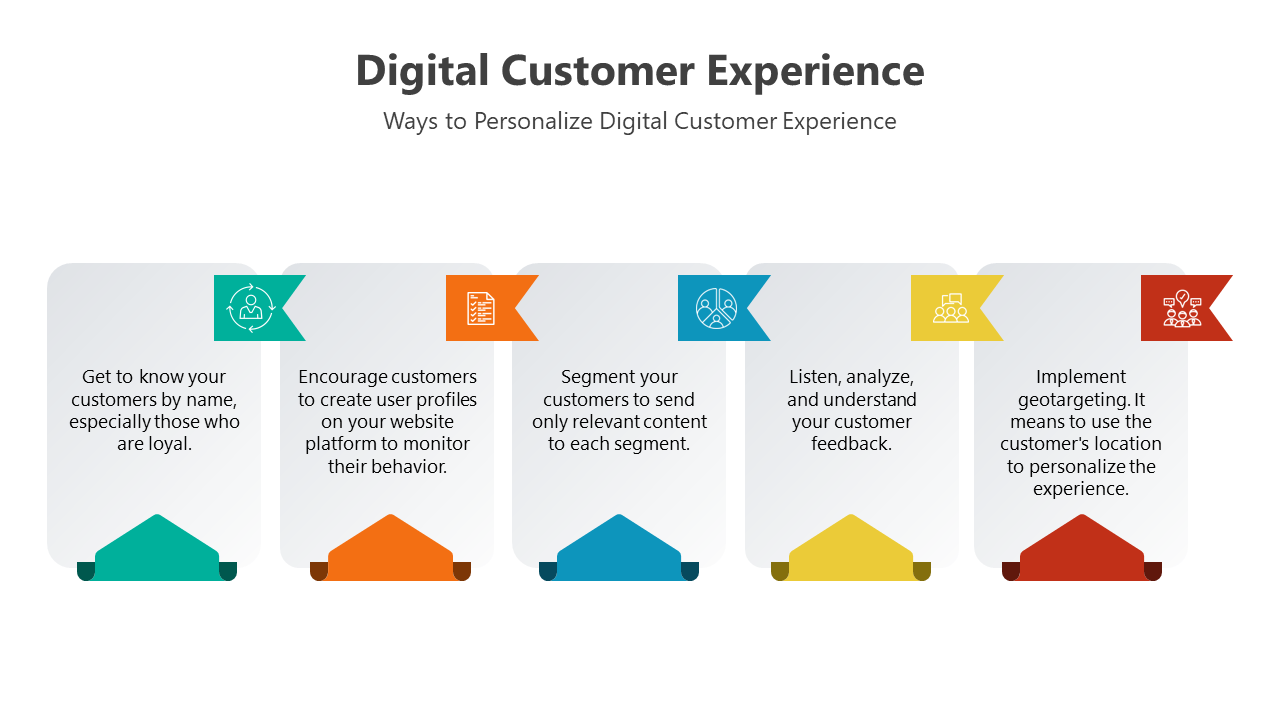 Digital Customer Experience

Ways to Personalize Digital Customer Experience

Get to know your customers by name, especially those who are loyal.

Encourage customers to create user profiles on your website platform to monitor their behavior.

Segment your customers to send only relevant content to each segment.

Listen, analyze, and understand your customer feedback.

Implement geotargeting. It means to use the customer's location to personalize the experience.